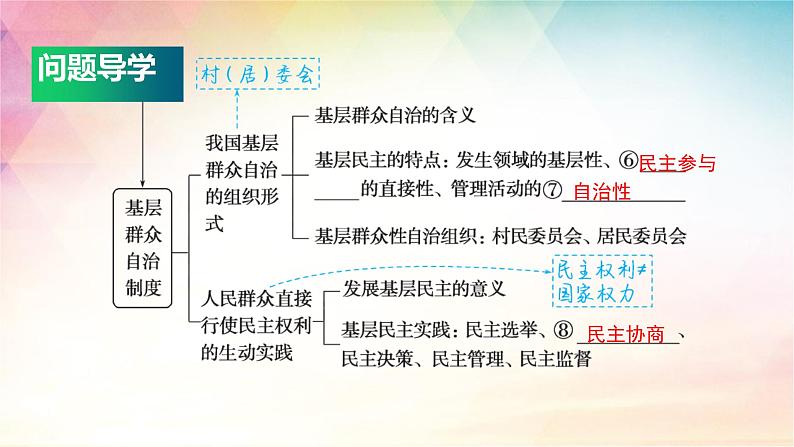 问题导学

村（居）委会

基层群众自治制度

我国基层群众自治的组织形式

基层群众自治的含义

基层民主的特点：发生领域的基层性、⑥民主参与的直接性、管理活动的⑦自治性

基层群众性自治组织：村民委员会、居民委员会

人民群众直接行使民主权利的生动实践

民主权利≠国家权力

发展基层民主的意义

基层民主实践：民主选举、⑧民主协商、民主决策、民主管理、民主监督